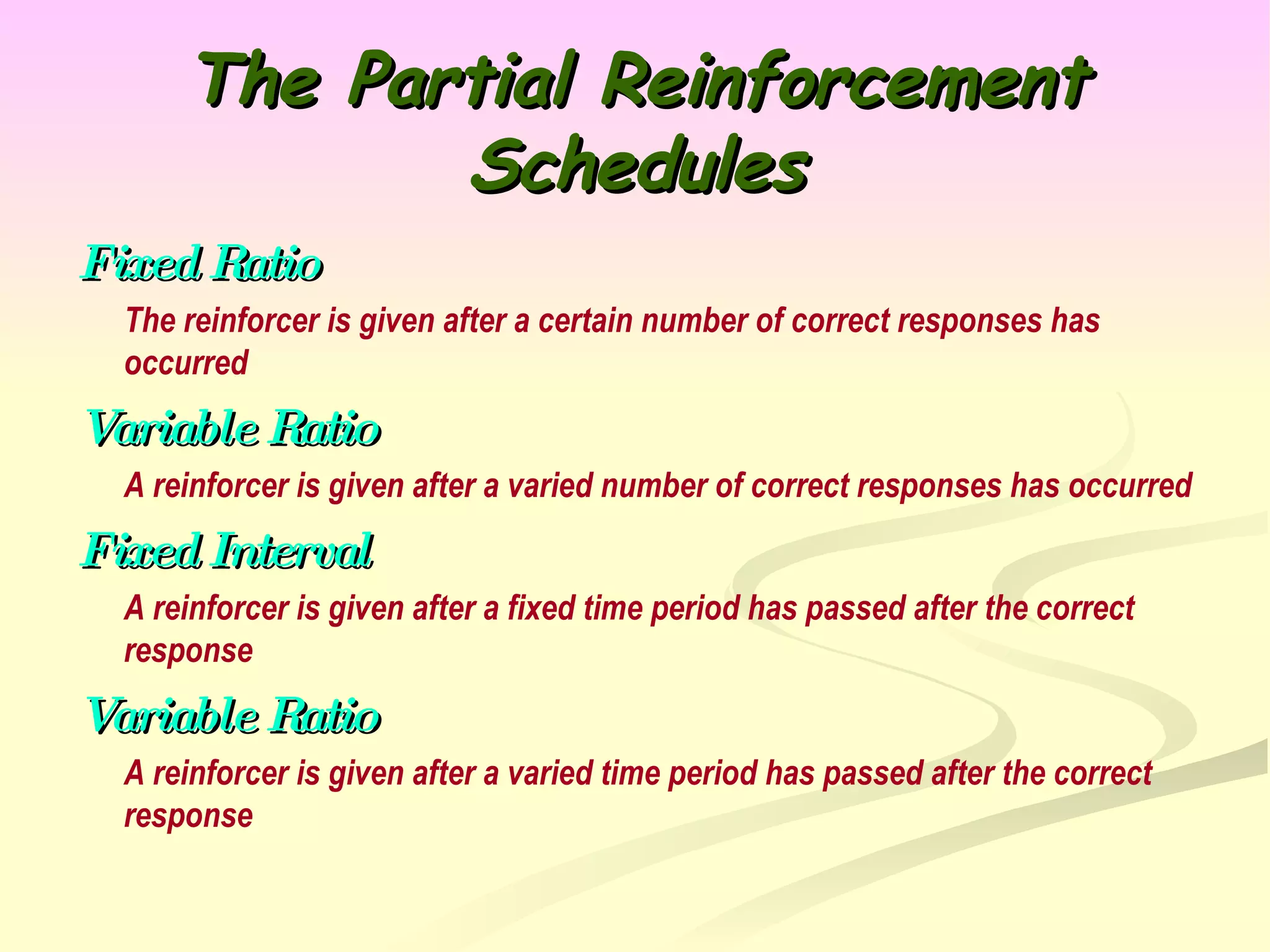 The Partial Reinforcement Schedules

Fixed Ratio

The reinforcer is given after a certain number of correct responses has occurred

Variable Ratio

A reinforcer is given after a varied number of correct responses has occurred

Fixed Interval

A reinforcer is given after a fixed time period has passed after the correct response

Variable Ratio

A reinforcer is given after a varied time period has passed after the correct response